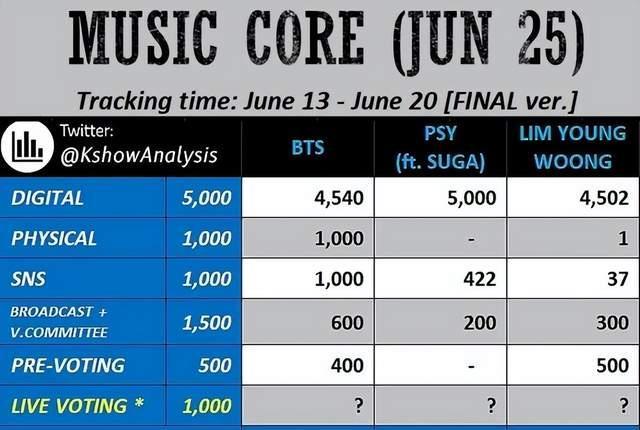 MUSIC CORE (JUN 25)

Tracking time: June 13 - June 20 [FINAL ver.]

| Twitter: @KshowAnalysis | | BTS | PSY (ft. SUGA) | LIM YOUNG WOONG |
|---|---|---|---|---|
| DIGITAL | 5,000 | 4,540 | 5,000 | 4,502 |
| PHYSICAL | 1,000 | 1,000 | - | 1 |
| SNS | 1,000 | 1,000 | 422 | 37 |
| BROADCAST + V.COMMITTEE | 1,500 | 600 | 200 | 300 |
| PRE-VOTING | 500 | 400 | - | 500 |
| LIVE VOTING * | 1,000 | ? | ? | ? |